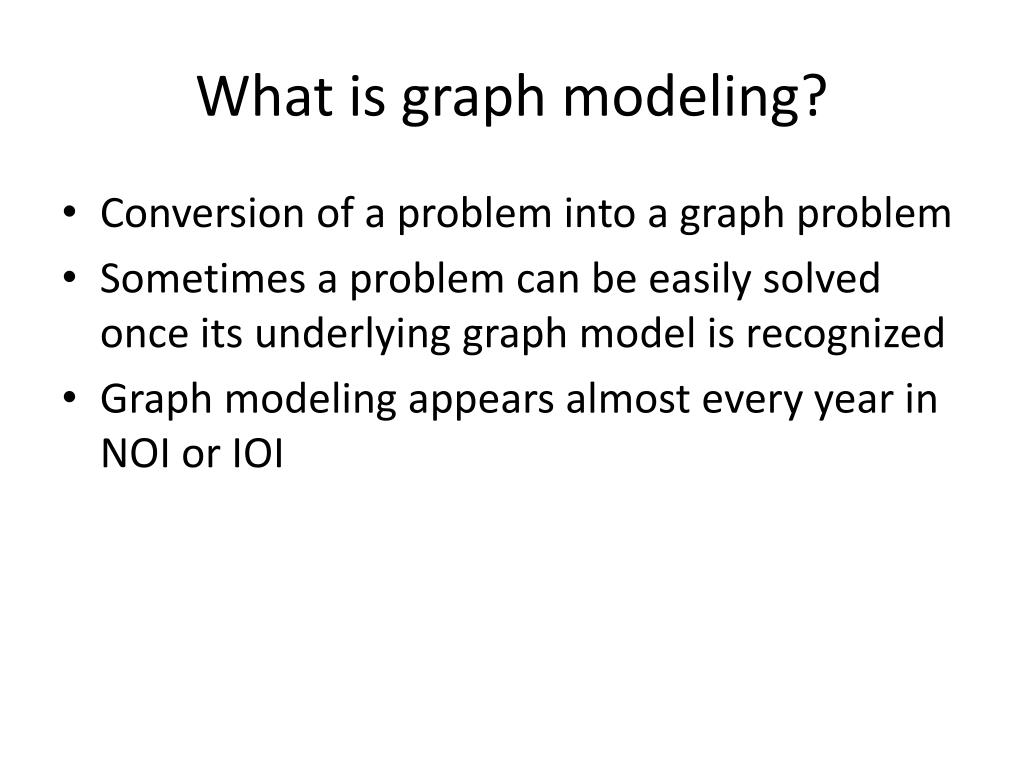 What is graph modeling?

• Conversion of a problem into a graph problem
• Sometimes a problem can be easily solved once its underlying graph model is recognized
• Graph modeling appears almost every year in NOI or IOI